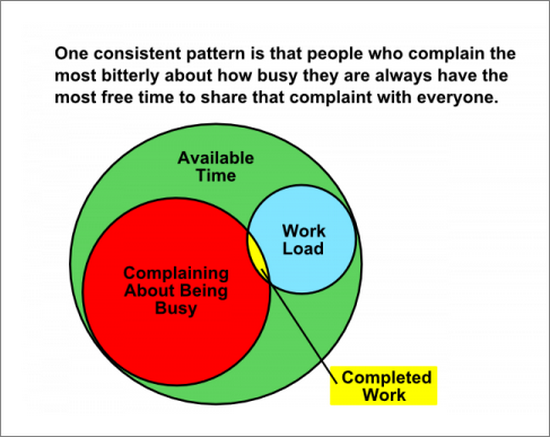 One consistent pattern is that people who complain the most bitterly about how busy they are always have the most free time to share that complaint with everyone.

Available Time

Work Load

Complaining About Being Busy

Completed Work